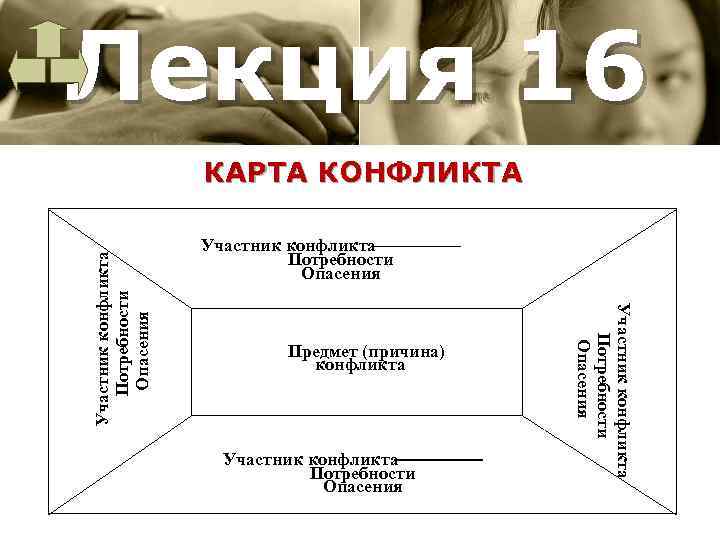 Лекция 16

КАРТА КОНФЛИКТА

Участник конфликта
Потребности
Опасения

Участник конфликта
Потребности
Опасения

Предмет (причина) конфликта

Участник конфликта
Потребности
Опасения

Участник конфликта
Потребности
Опасения